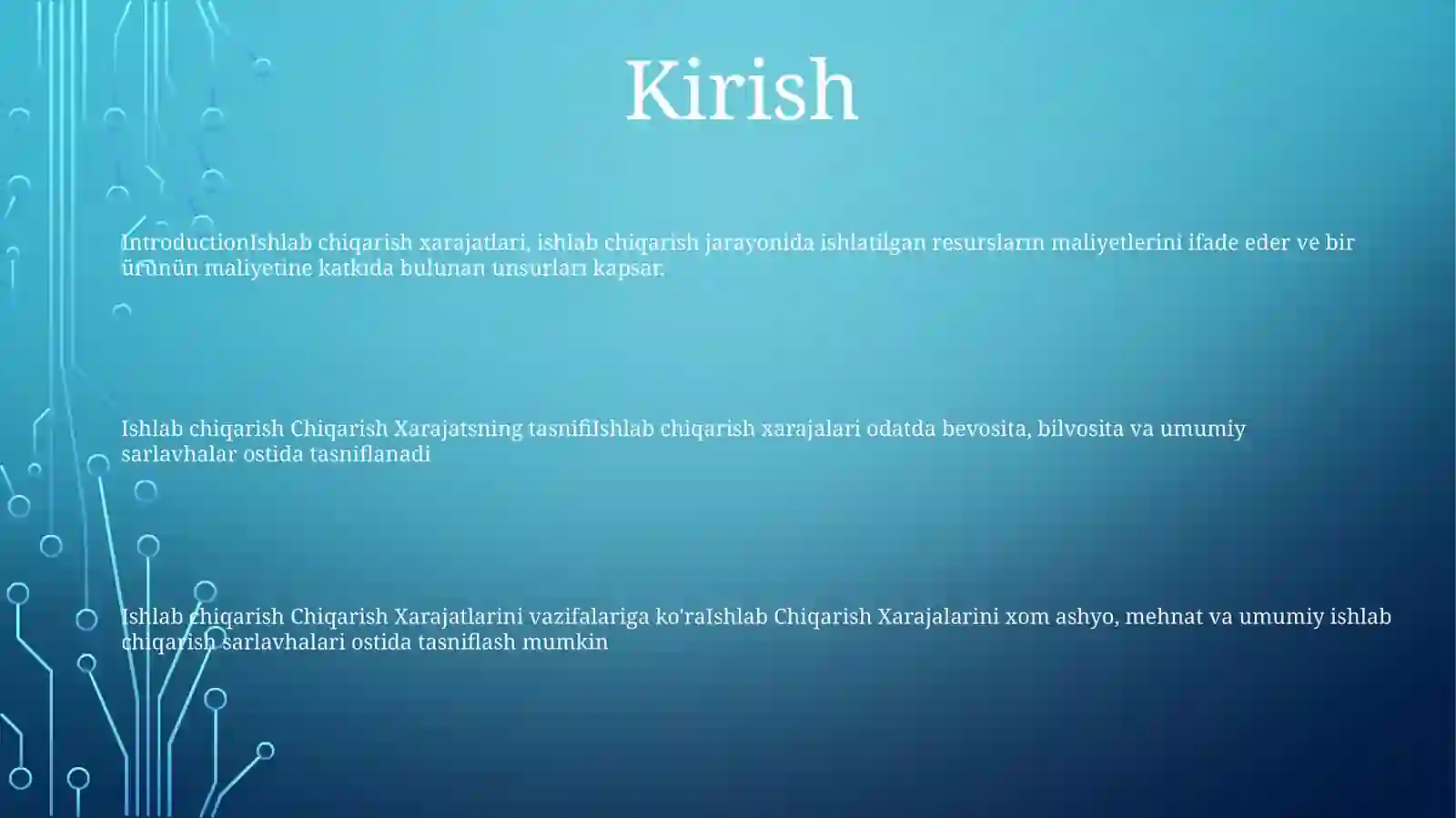 Kirish

IntroductionIshlab chiqarish xarajatlari, ishlab chiqarish jarayonida ishlatilgan resursların maliyetlerini ifade eder ve bir ürünün maliyetine katkıda bulunan unsurları kapsar.

Ishlab chiqarish Chiqarish Xarajatsning tasnifiIshlab chiqarish xarajalari odatda bevosita, bilvosita va umumiy sarlavhalar ostida tasniflanadi

Ishlab chiqarish Chiqarish Xarajatlarini vazifalariga ko'raIshlab Chiqarish Xarajalarini xom ashyo, mehnat va umumiy ishlab chiqarish sarlavhalari ostida tasniflash mumkin